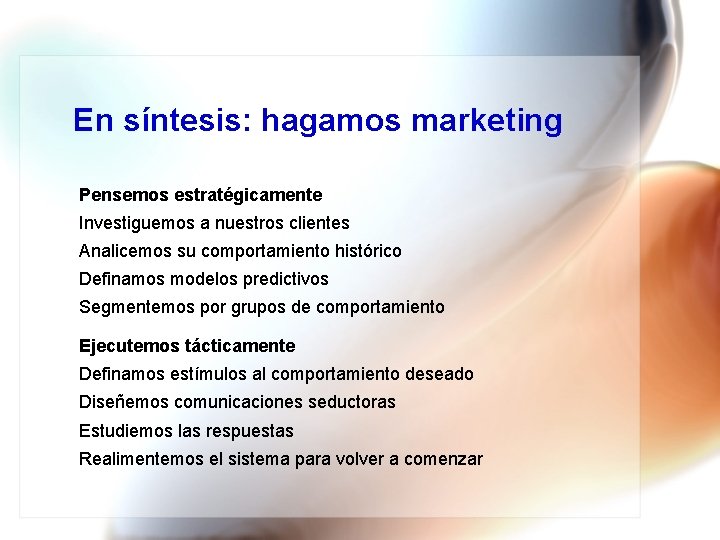 En síntesis: hagamos marketing

Pensemos estratégicamente
Investiguemos a nuestros clientes
Analicemos su comportamiento histórico
Definamos modelos predictivos
Segmentemos por grupos de comportamiento

Ejecutemos tácticamente
Definamos estímulos al comportamiento deseado
Diseñemos comunicaciones seductoras
Estudiemos las respuestas
Realimentemos el sistema para volver a comenzar